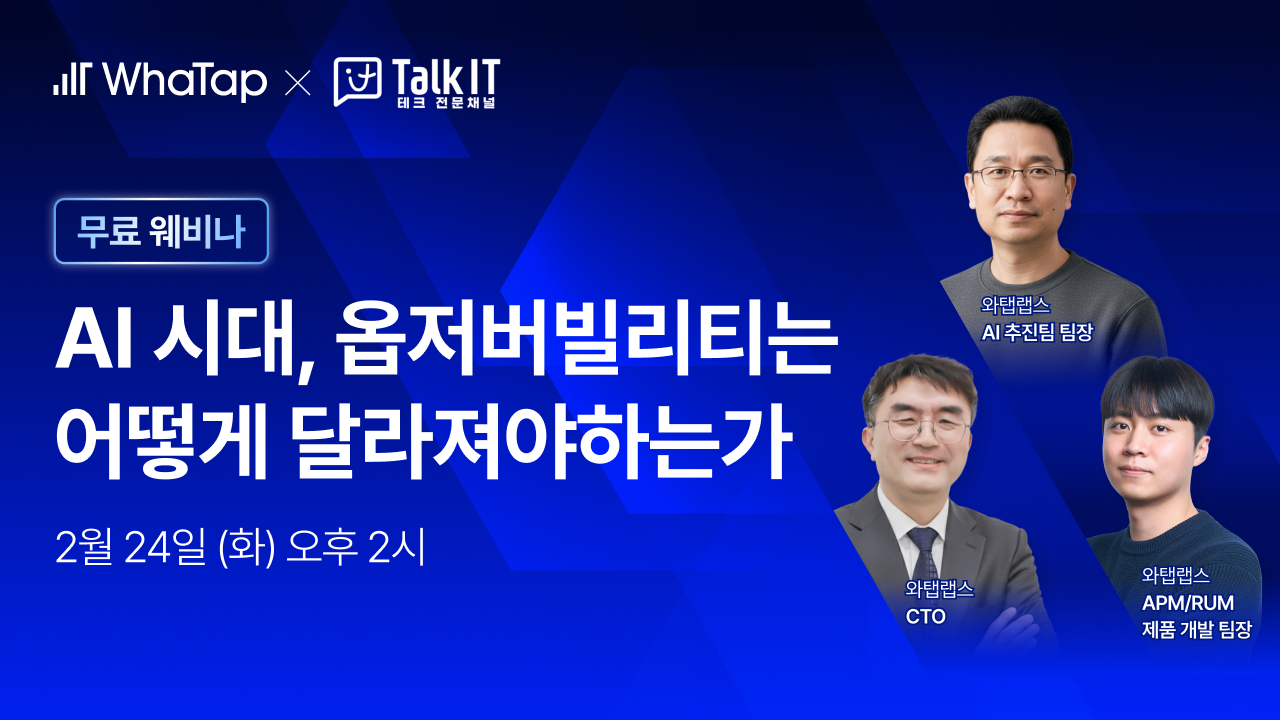 WhaTap × Talk IT 테크 전문채널

무료 웨비나

AI 시대, 옵저버빌리티는 어떻게 달라져야하는가

2월 24일 (화) 오후 2시

와탭랩스
AI 추진팀 팀장

와탭랩스
CTO

와탭랩스
APM/RUM
제품 개발 팀장